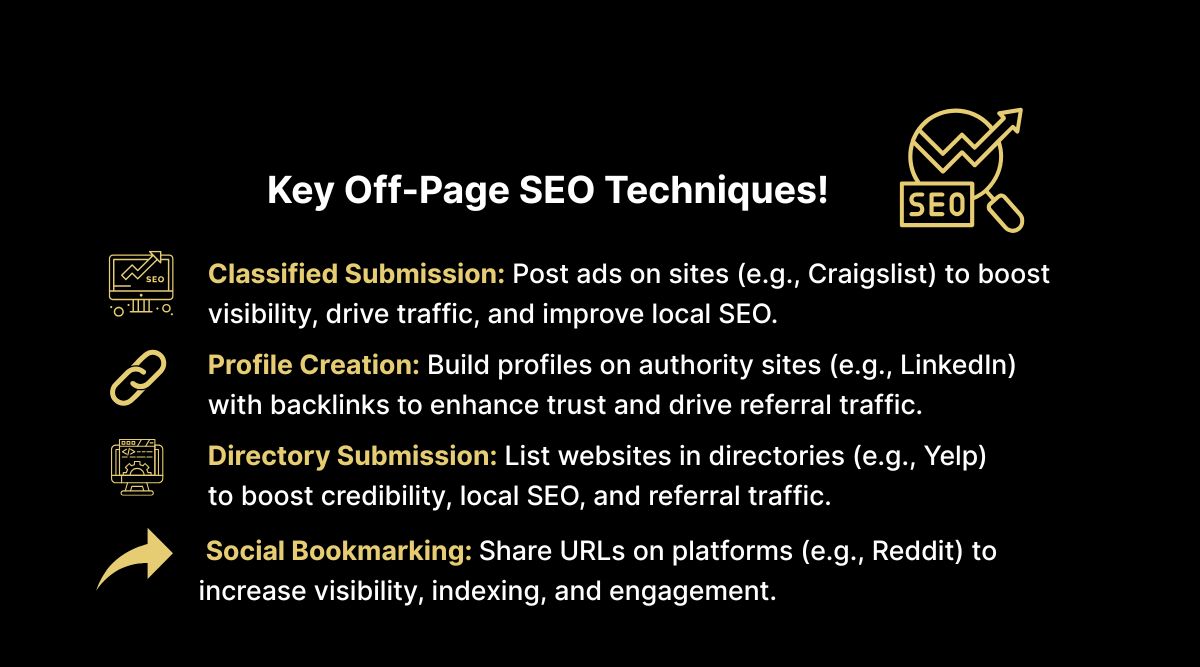 Key Off-Page SEO Techniques!

SEO

SEO

Classified Submission: Post ads on sites (e.g., Craigslist) to boost visibility, drive traffic, and improve local SEO.

Profile Creation: Build profiles on authority sites (e.g., LinkedIn) with backlinks to enhance trust and drive referral traffic.

Directory Submission: List websites in directories (e.g., Yelp) to boost credibility, local SEO, and referral traffic.

Social Bookmarking: Share URLs on platforms (e.g., Reddit) to increase visibility, indexing, and engagement.